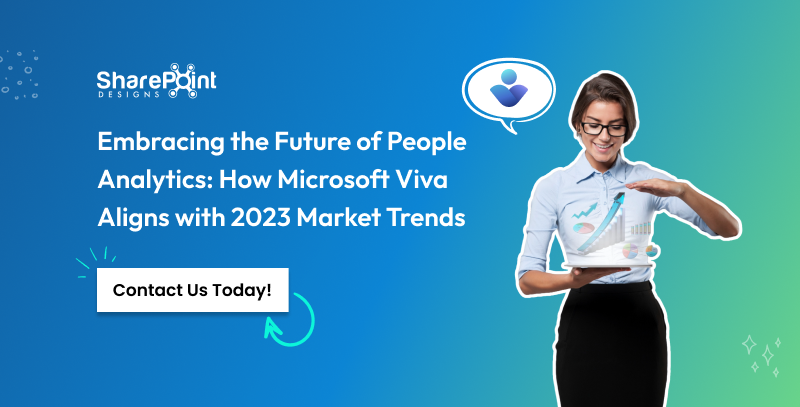 SharePoint DESIGNS

Embracing the Future of People Analytics: How Microsoft Viva Aligns with 2023 Market Trends

Contact Us Today!